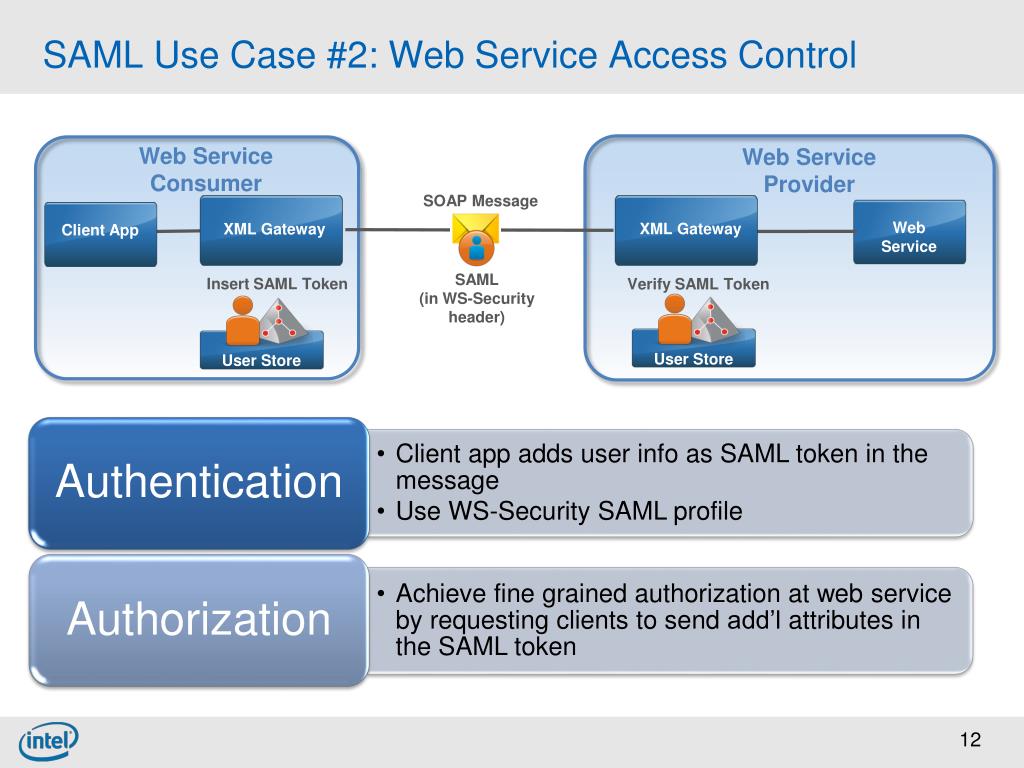 SAML Use Case #2: Web Service Access Control

Web Service Consumer

Client App

XML Gateway

Insert SAML Token

User Store

SOAP Message

SAML (in WS-Security header)

Web Service Provider

XML Gateway

Web Service

Verify SAML Token

User Store

Authentication

• Client app adds user info as SAML token in the message
• Use WS-Security SAML profile

Authorization

• Achieve fine grained authorization at web service by requesting clients to send add'l attributes in the SAML token

intel

12